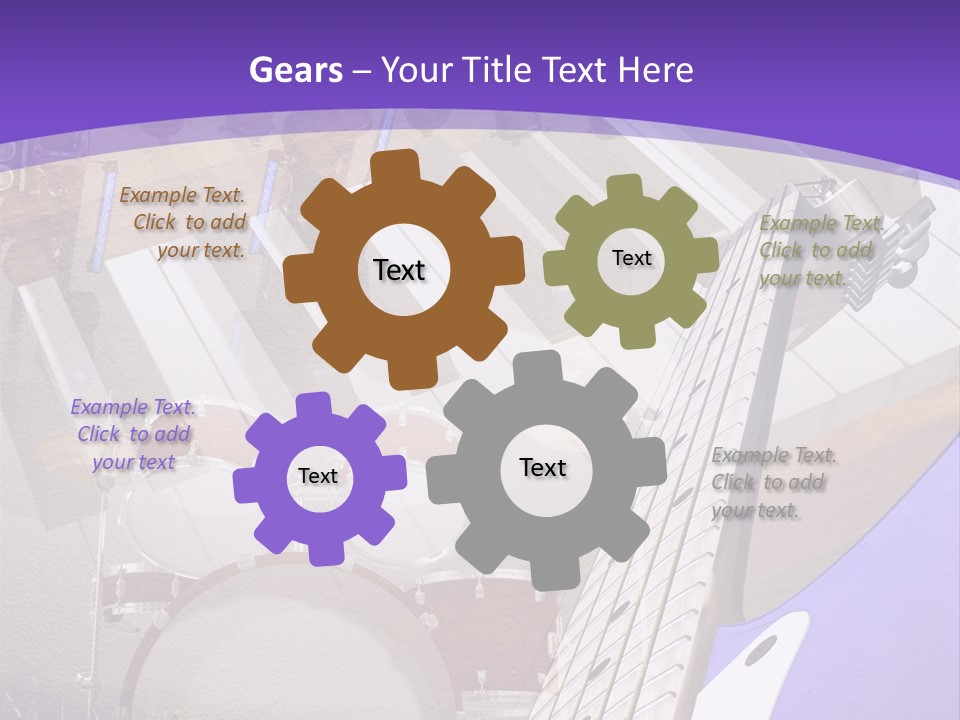 Gears – Your Title Text Here

Example Text. Click to add your text.

Text

Text

Example Text. Click to add your text.

Example Text. Click to add your text

Text

Text

Example Text. Click to add your text.